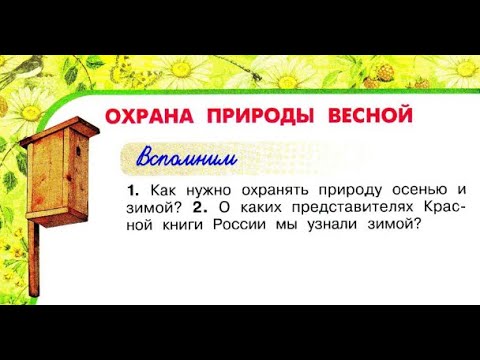 ОХРАНА ПРИРОДЫ ВЕСНОЙ

Вспомним

1. Как нужно охранять природу осенью и зимой? 2. О каких представителях Красной книги России мы узнали зимой?